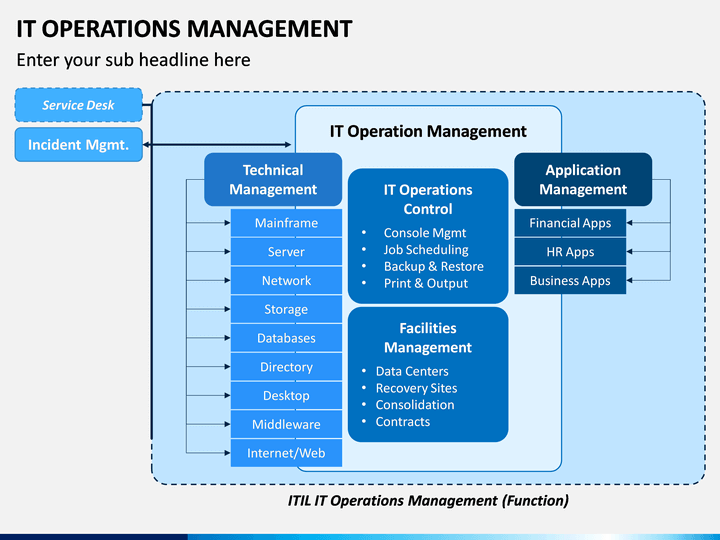 IT OPERATIONS MANAGEMENT

Enter your sub headline here

Service Desk

Incident Mgmt.

IT Operation Management

Technical Management

Mainframe
Server
Network
Storage
Databases
Directory
Desktop
Middleware
Internet/Web

IT Operations Control

• Console Mgmt
• Job Scheduling
• Backup & Restore
• Print & Output

Facilities Management

• Data Centers
• Recovery Sites
• Consolidation
• Contracts

Application Management

Financial Apps
HR Apps
Business Apps

ITIL IT Operations Management (Function)